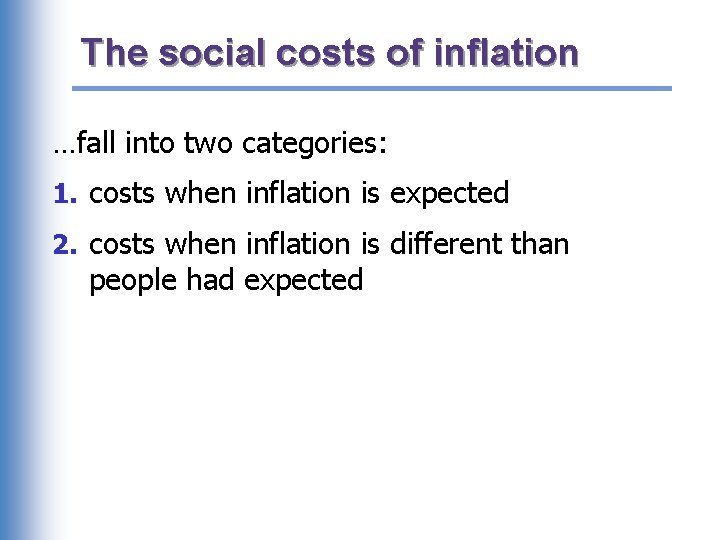 The social costs of inflation

…fall into two categories:

1. costs when inflation is expected

2. costs when inflation is different than people had expected